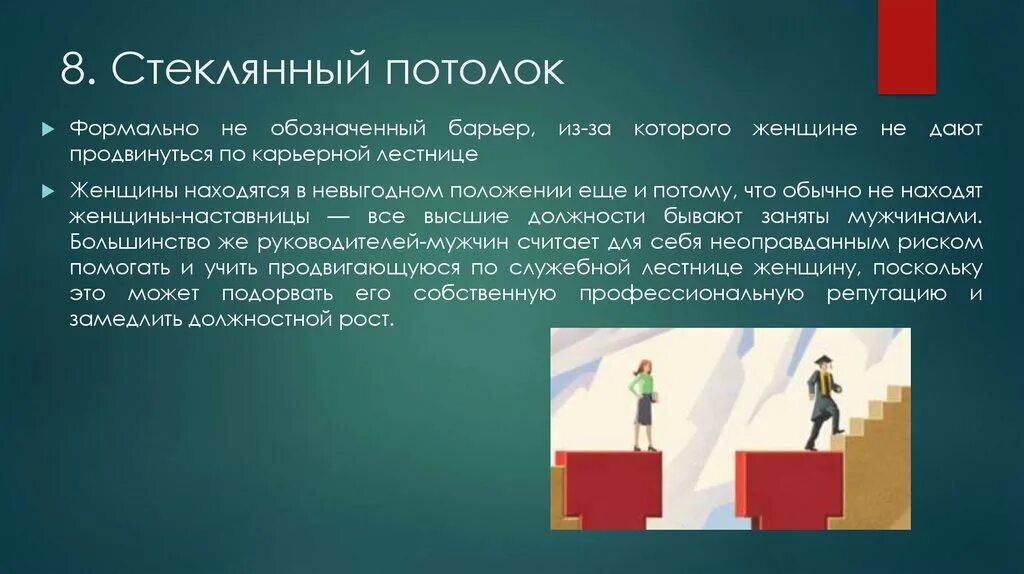 8. Стеклянный потолок

Формально не обозначенный барьер, из-за которого женщине не дают продвинуться по карьерной лестнице

Женщины находятся в невыгодном положении еще и потому, что обычно не находят женщины-наставницы — все высшие должности бывают заняты мужчинами. Большинство же руководителей-мужчин считает для себя неоправданным риском помогать и учить продвигающуюся по служебной лестнице женщину, поскольку это может подорвать его собственную профессиональную репутацию и замедлить должностной рост.